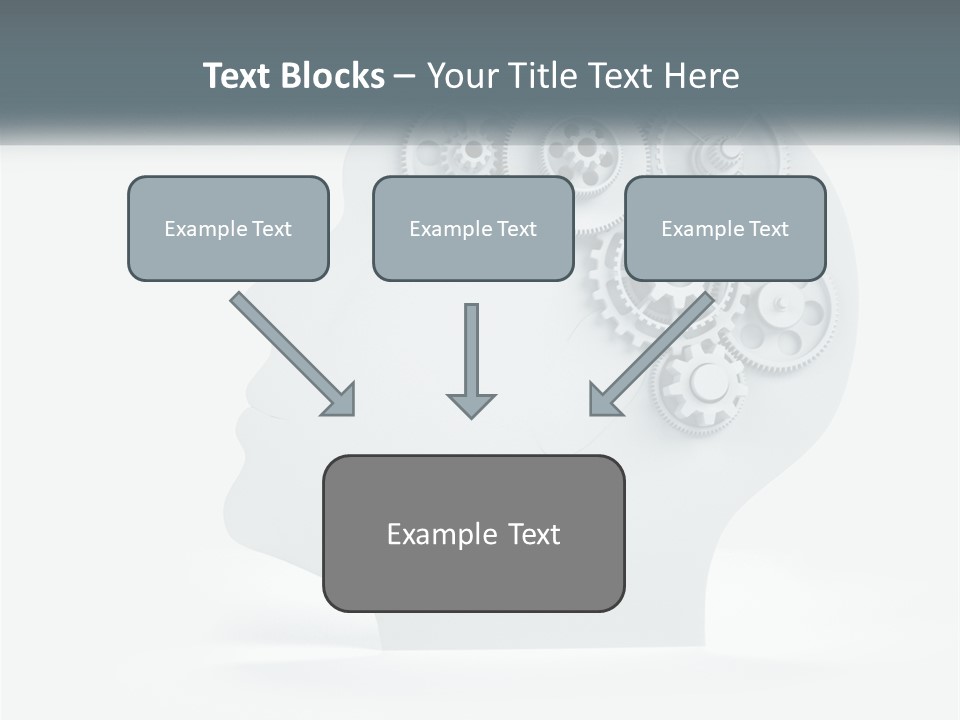 Text Blocks – Your Title Text Here

Example Text

Example Text

Example Text

Example Text